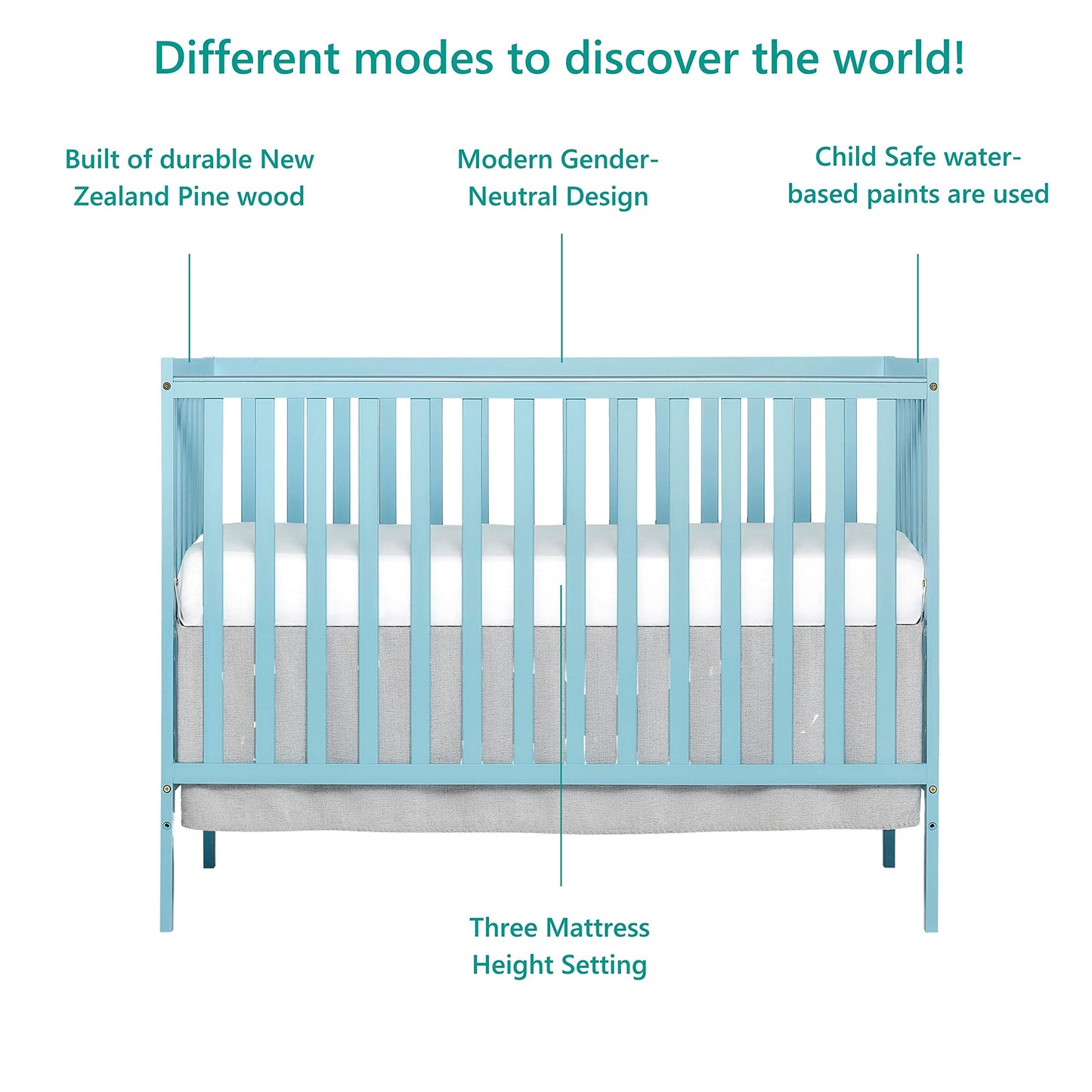 Different modes to discover the world!

Built of durable New Zealand Pine wood

Modern Gender-Neutral Design

Child Safe water-based paints are used

Three Mattress Height Setting